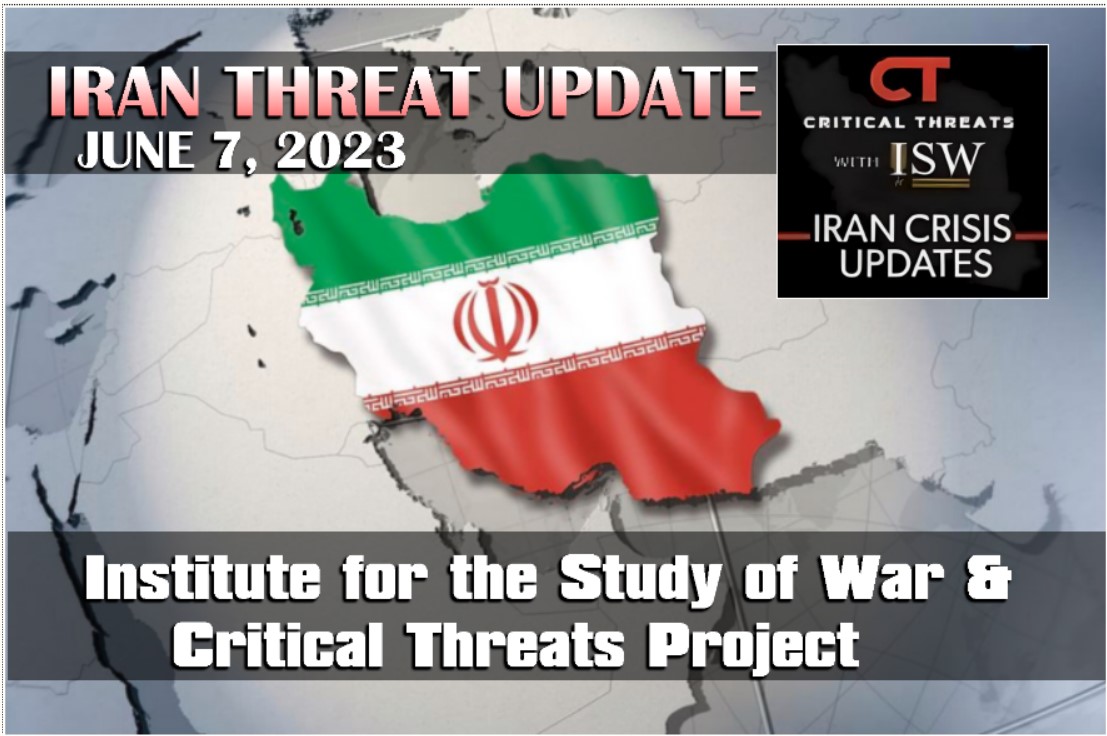 IRAN THREAT UPDATE
JUNE 7, 2023

CT
CRITICAL THREATS
WITH ISW
IRAN CRISIS UPDATES

Institute for the Study of War & Critical Threats Project